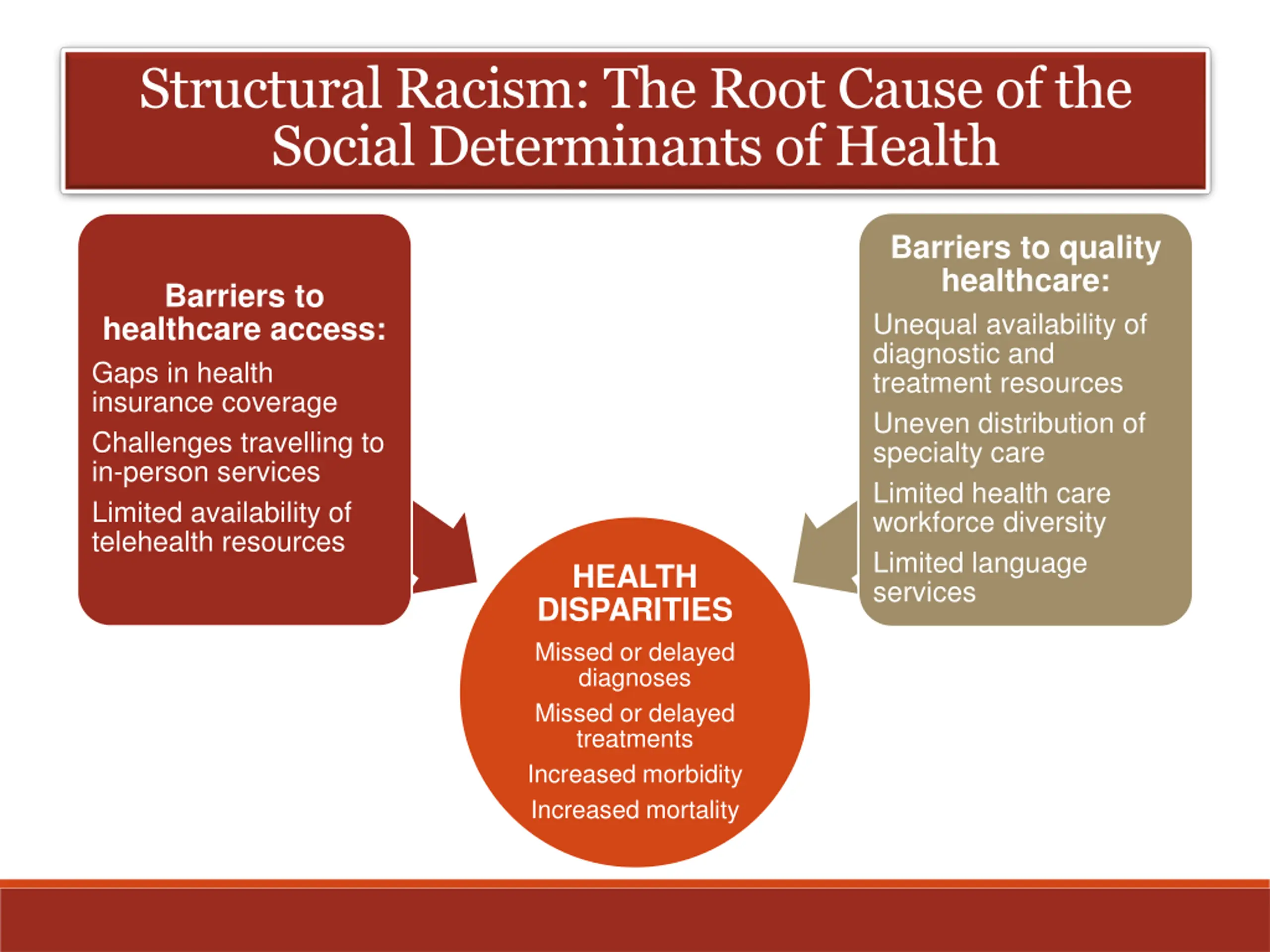 Structural Racism: The Root Cause of the Social Determinants of Health

Barriers to healthcare access:

Gaps in health insurance coverage

Challenges travelling to in-person services

Limited availability of telehealth resources

Barriers to quality healthcare:

Unequal availability of diagnostic and treatment resources

Uneven distribution of specialty care

Limited health care workforce diversity

Limited language services

HEALTH DISPARITIES

Missed or delayed diagnoses

Missed or delayed treatments

Increased morbidity

Increased mortality